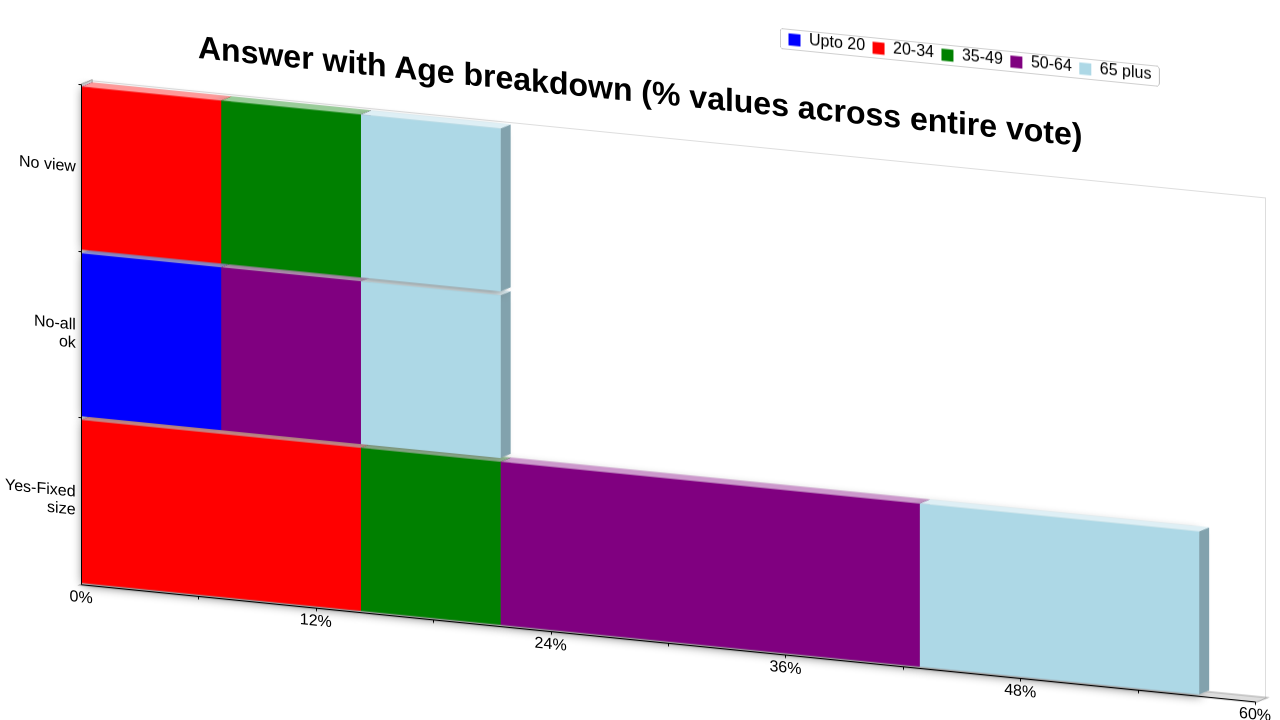 Answer with Age breakdown (% values across entire vote)

Upto 20 20-34 35-49 50-64 65 plus

No view

No-all ok

Yes-Fixed size

0%
12%
24%
36%
48%
60%